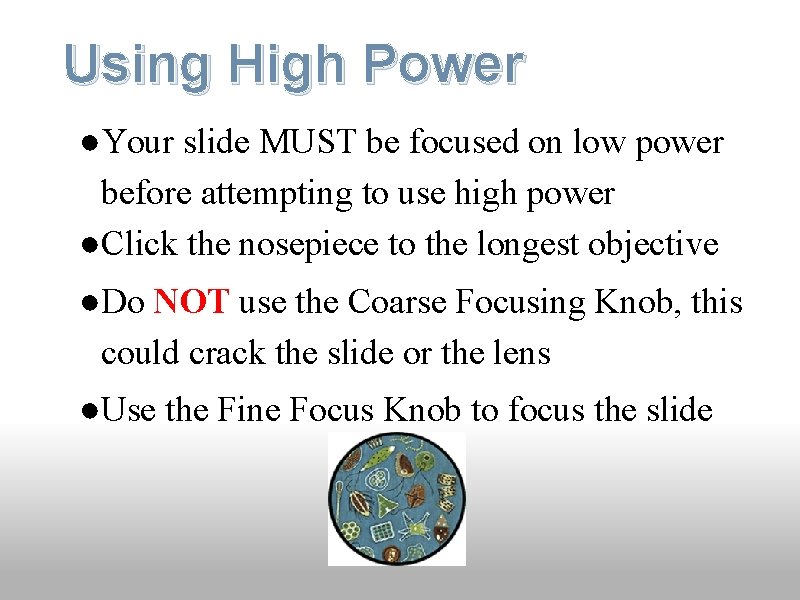 Using High Power

●Your slide MUST be focused on low power before attempting to use high power

●Click the nosepiece to the longest objective

●Do NOT use the Coarse Focusing Knob, this could crack the slide or the lens

●Use the Fine Focus Knob to focus the slide